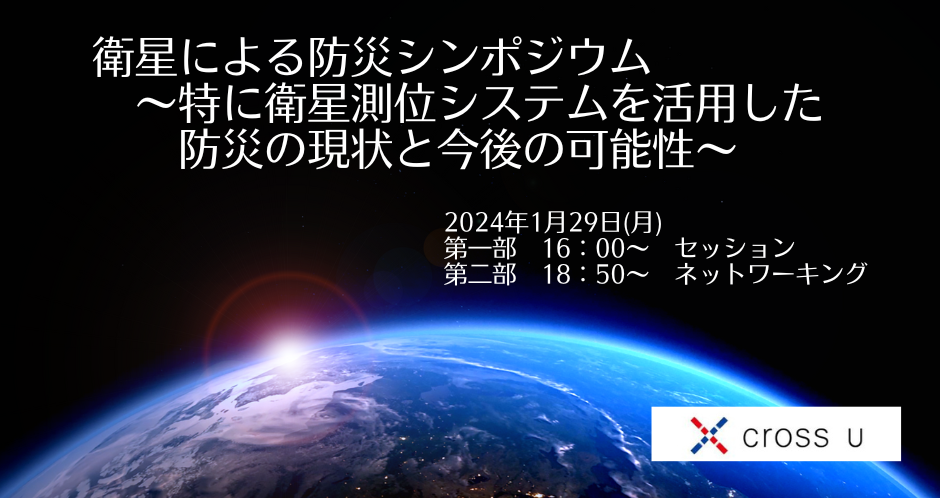 衛星による防災シンポジウム
～特に衛星測位システムを活用した
防災の現状と今後の可能性～

2024年1月29日(月)
第一部　16：00～　セッション
第二部　18：50～　ネットワーキング

cross U